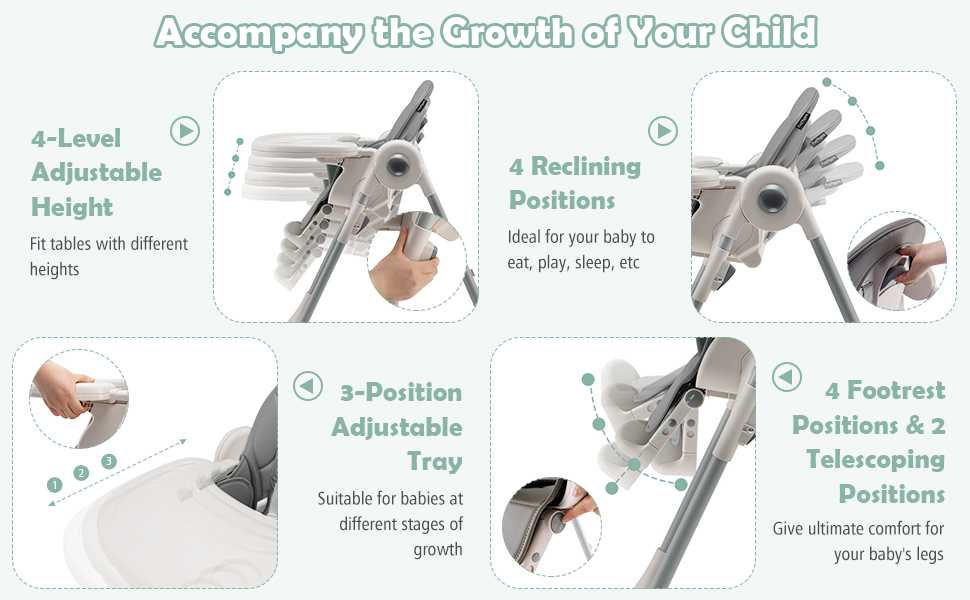 Accompany the Growth of Your Child

4-Level Adjustable Height

Fit tables with different heights

4 Reclining Positions

Ideal for your baby to eat, play, sleep, etc

1 2 3

3-Position Adjustable Tray

Suitable for babies at different stages of growth

4 Footrest Positions & 2 Telescoping Positions

Give ultimate comfort for your baby's legs